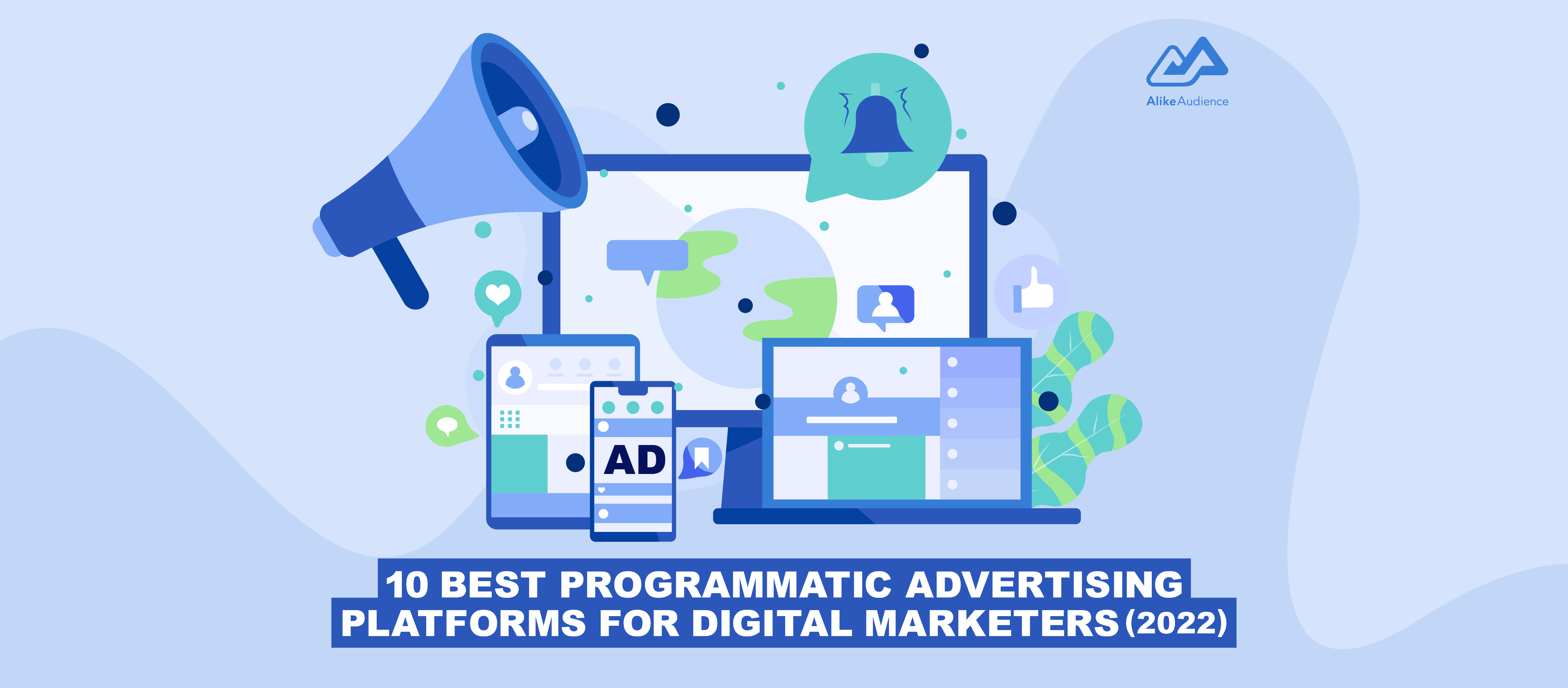 AlikeAudience

AD

10 BEST PROGRAMMATIC ADVERTISING PLATFORMS FOR DIGITAL MARKETERS (2022)